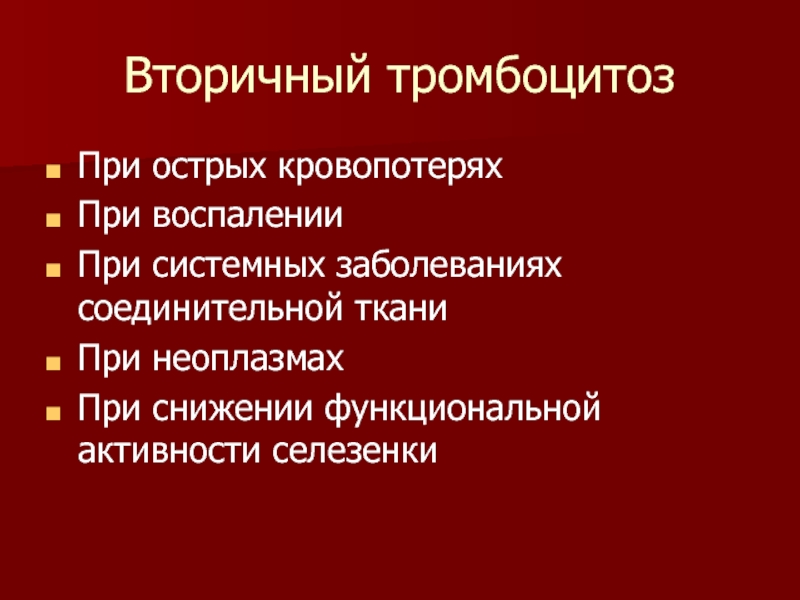 Вторичный тромбоцитоз

- При острых кровопотерях
- При воспалении
- При системных заболеваниях соединительной ткани
- При неоплазмах
- При снижении функциональной активности селезенки